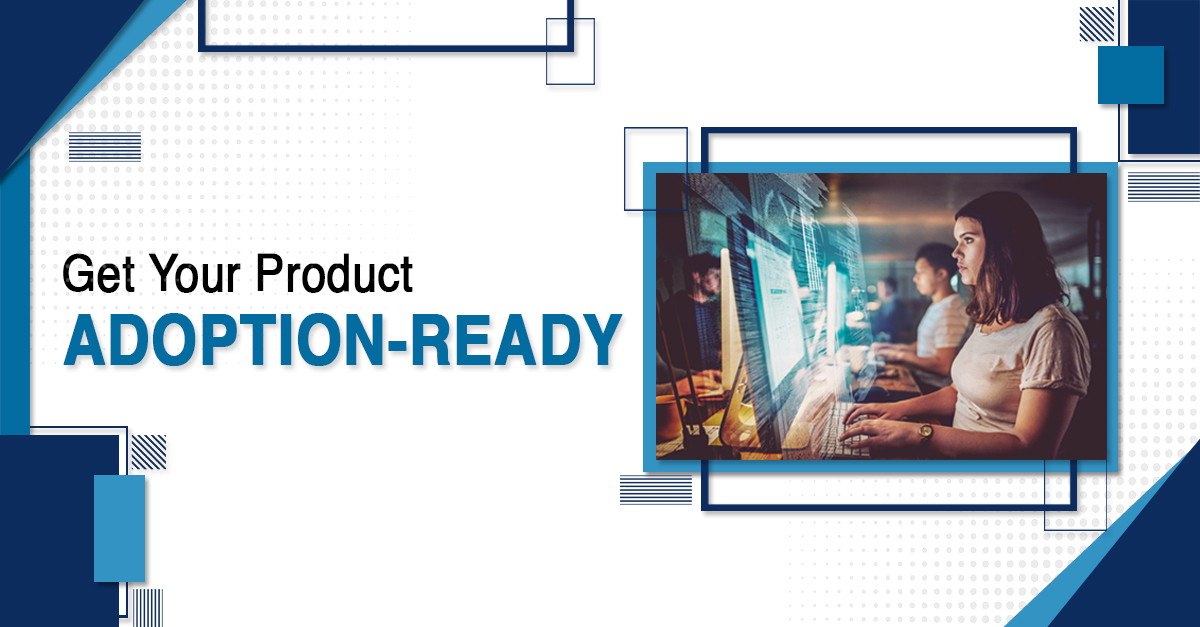 Get Your Product
ADOPTION-READY